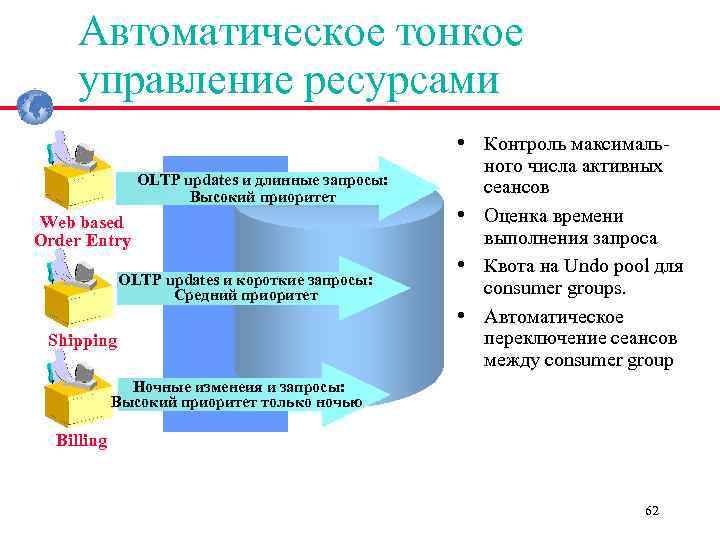 Автоматическое тонкое управление ресурсами

OLTP updates и длинные запросы:
Высокий приоритет

Web based Order Entry

OLTP updates и короткие запросы:
Средний приоритет

Shipping

Ночные изменеия и запросы:
Высокий приоритет только ночью

Billing

• Контроль максимального числа активных сеансов
• Оценка времени выполнения запроса
• Квота на Undo pool для consumer groups.
• Автоматическое переключение сеансов между consumer group

62